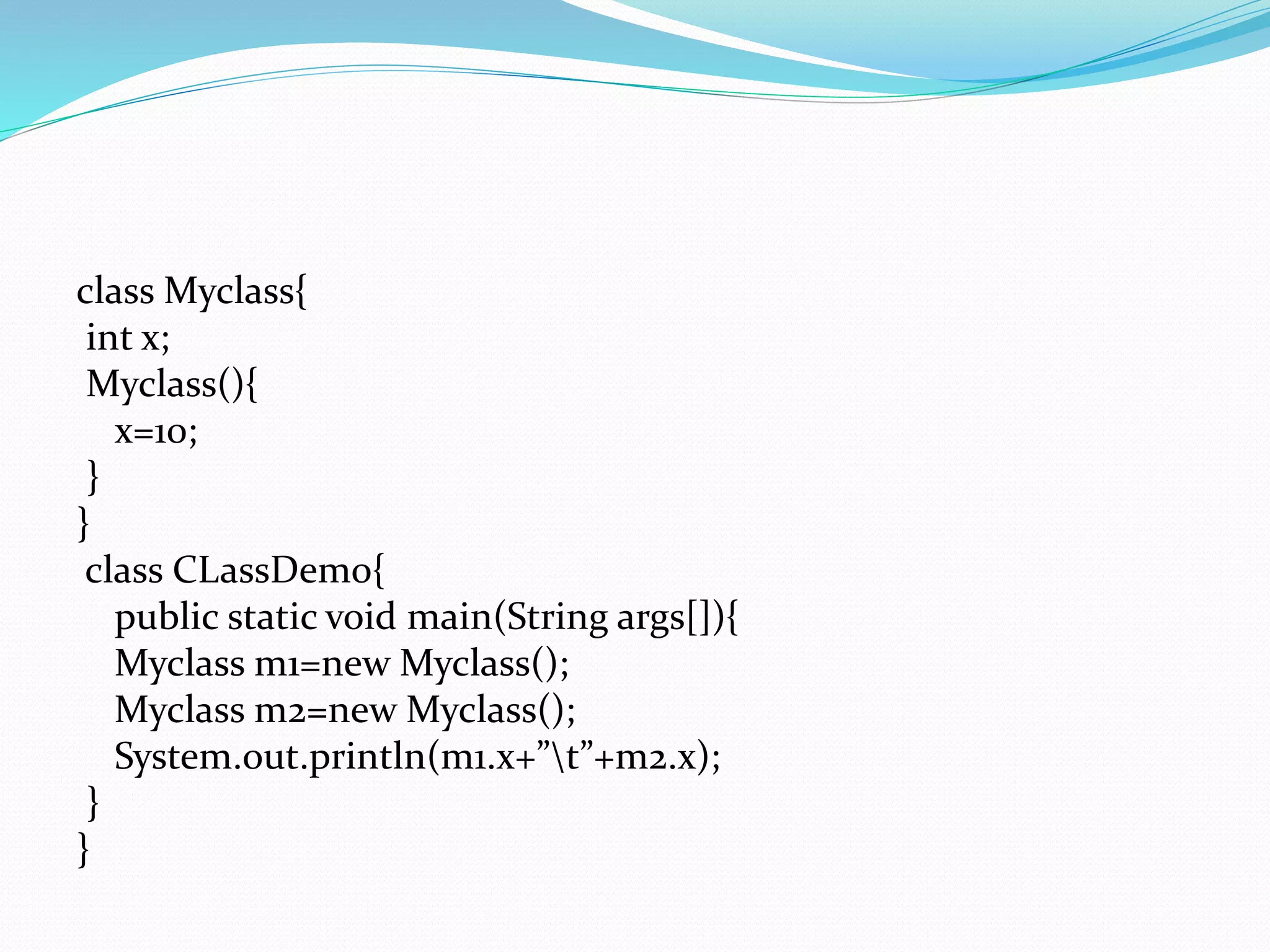 class Myclass{
 int x;
 Myclass(){
   x=10;
 }
}
 class CLassDemo{
   public static void main(String args[]){
   Myclass m1=new Myclass();
   Myclass m2=new Myclass();
   System.out.println(m1.x+”\t”+m2.x);
 }
}